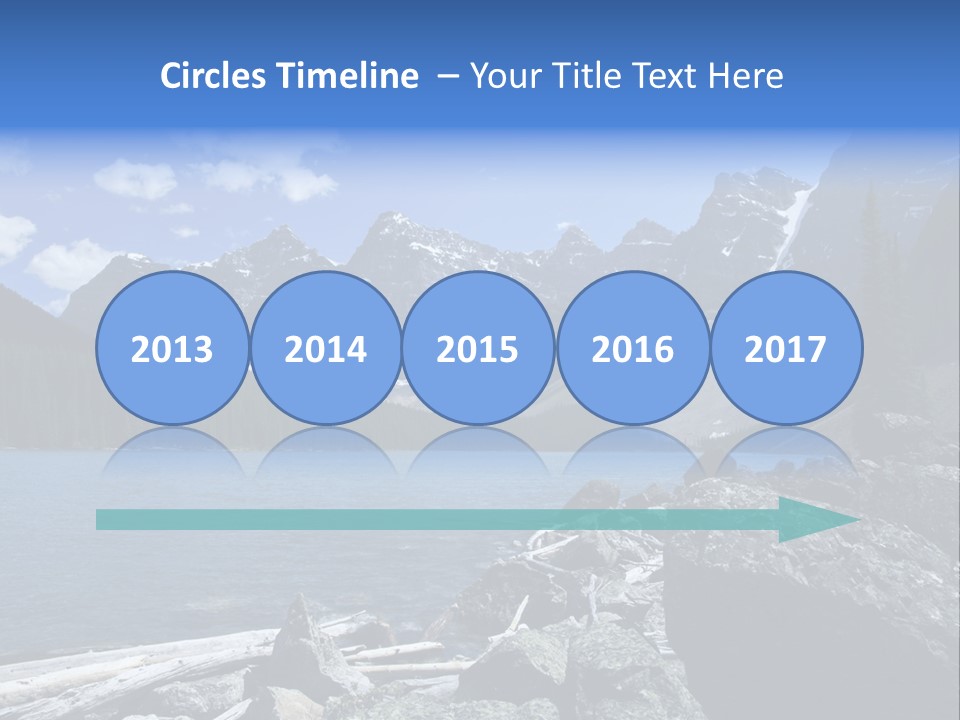 Circles Timeline – Your Title Text Here

2013

2014

2015

2016

2017